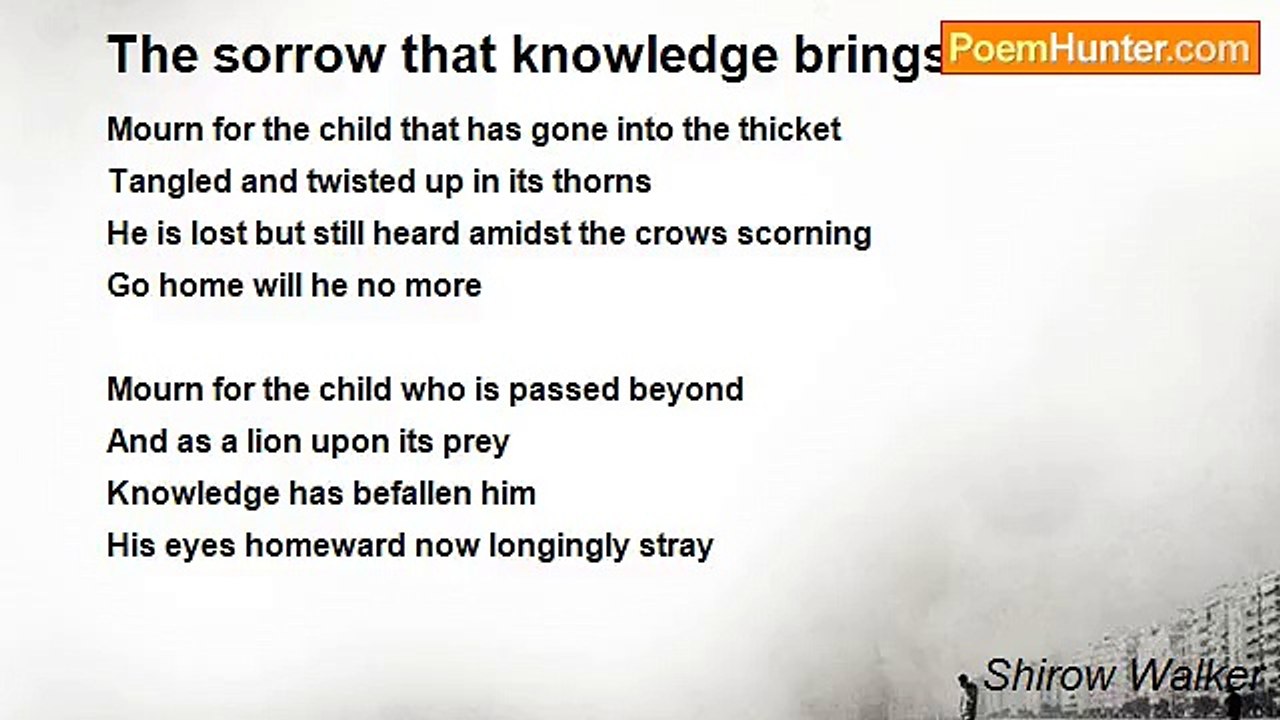 The sorrow that knowledge brings

PoemHunter.com

Mourn for the child that has gone into the thicket
Tangled and twisted up in its thorns
He is lost but still heard amidst the crows scorning
Go home will he no more

Mourn for the child who is passed beyond
And as a lion upon its prey
Knowledge has befallen him
His eyes homeward now longingly stray

Shirow Walker